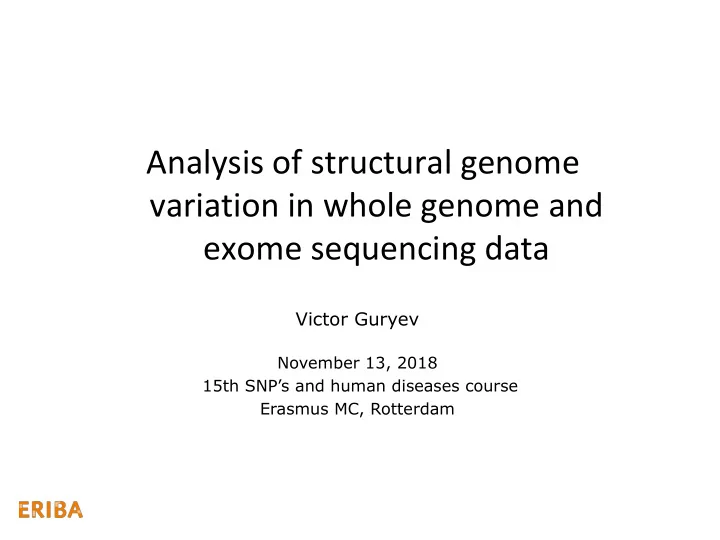 Analysis of structural genome variation in whole genome and exome sequencing data

Victor Guryev

November 13, 2018
15th SNP's and human diseases course
Erasmus MC, Rotterdam

ERIBA